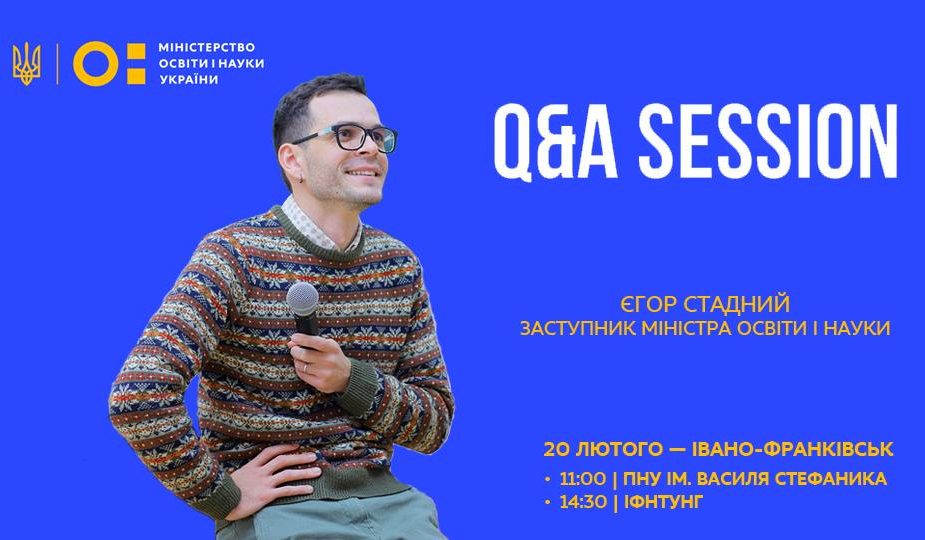 МІНІСТЕРСТВО ОСВІТИ І НАУКИ УКРАЇНИ

Q&A SESSION

ЄГОР СТАДНИЙ
ЗАСТУПНИК МІНІСТРА ОСВІТИ І НАУКИ

20 ЛЮТОГО — ІВАНО-ФРАНКІВСЬК
• 11:00 | ПНУ ІМ. ВАСИЛЯ СТЕФАНИКА
• 14:30 | ІФНТУНГ